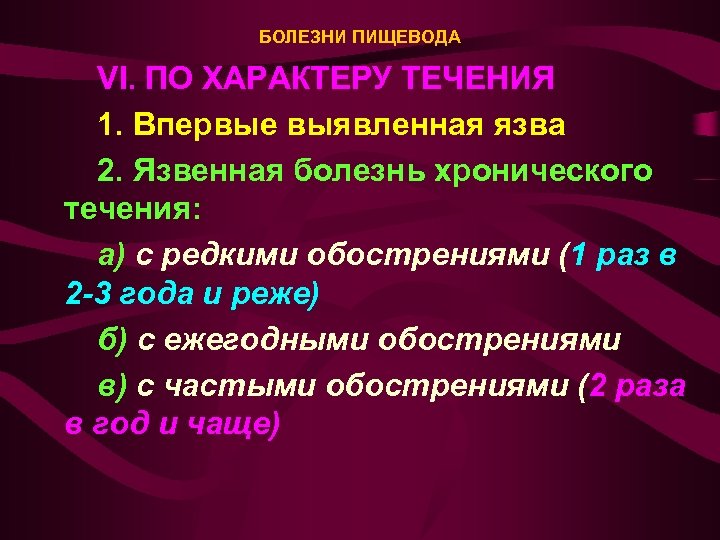 БОЛЕЗНИ ПИЩЕВОДА

VI. ПО ХАРАКТЕРУ ТЕЧЕНИЯ

1. Впервые выявленная язва

2. Язвенная болезнь хронического течения:

а) с редкими обострениями (1 раз в 2-3 года и реже)

б) с ежегодными обострениями

в) с частыми обострениями (2 раза в год и чаще)